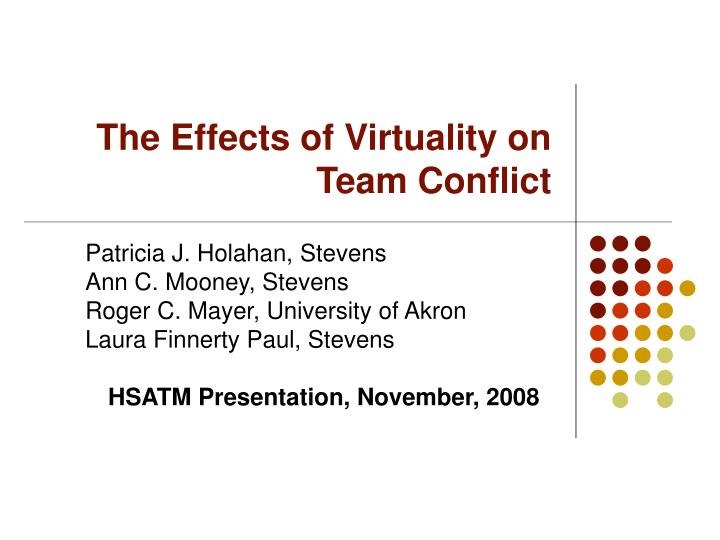 The Effects of Virtuality on Team Conflict

Patricia J. Holahan, Stevens
Ann C. Mooney, Stevens
Roger C. Mayer, University of Akron
Laura Finnerty Paul, Stevens

HSATM Presentation, November, 2008